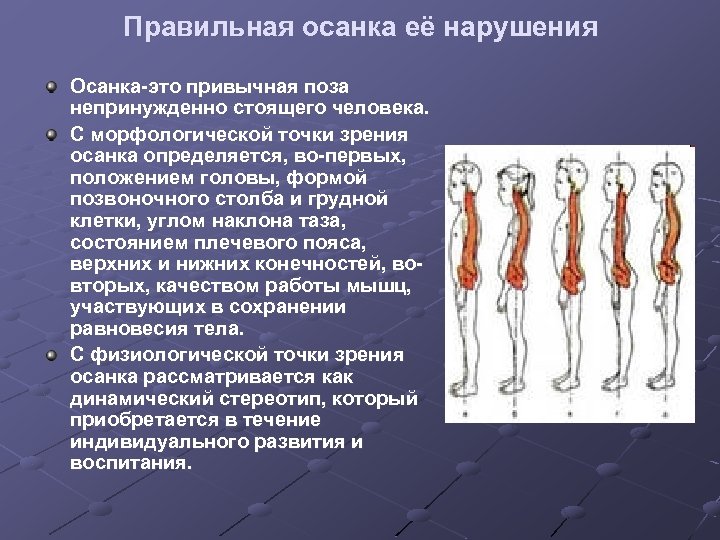 Правильная осанка её нарушения

Осанка-это привычная поза непринужденно стоящего человека.

С морфологической точки зрения осанка определяется, во-первых, положением головы, формой позвоночного столба и грудной клетки, углом наклона таза, состоянием плечевого пояса, верхних и нижних конечностей, во-вторых, качеством работы мышц, участвующих в сохранении равновесия тела.

С физиологической точки зрения осанка рассматривается как динамический стереотип, который приобретается в течение индивидуального развития и воспитания.